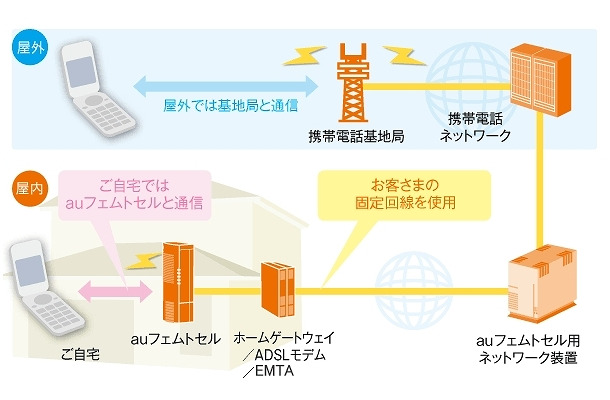 屋外

屋外では基地局と通信

携帯電話基地局

携帯電話
ネットワーク

屋内

ご自宅では
auフェムトセルと通信

お客さまの
固定回線を使用

ご自宅

auフェムトセル

ホームゲートウェイ
／ADSLモデム
／EMTA

auフェムトセル用
ネットワーク装置